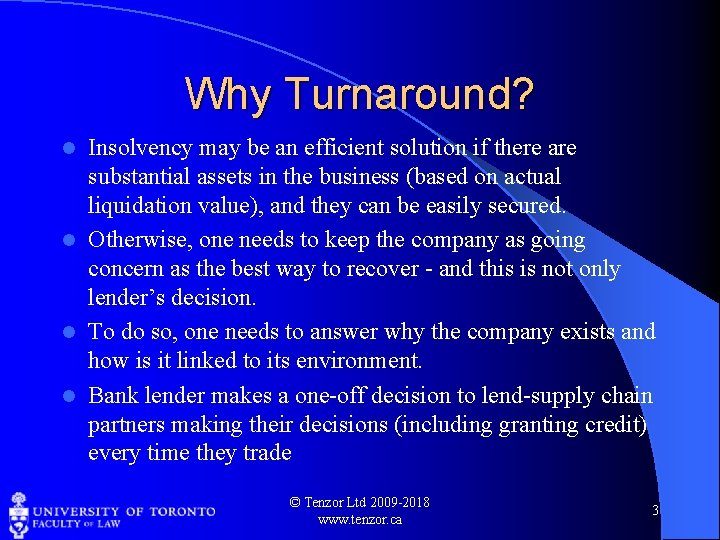 Why Turnaround?

- Insolvency may be an efficient solution if there are substantial assets in the business (based on actual liquidation value), and they can be easily secured.
- Otherwise, one needs to keep the company as going concern as the best way to recover - and this is not only lender's decision.
- To do so, one needs to answer why the company exists and how is it linked to its environment.
- Bank lender makes a one-off decision to lend-supply chain partners making their decisions (including granting credit) every time they trade

UNIVERSITY OF TORONTO
FACULTY OF LAW

© Tenzor Ltd 2009-2018
www.tenzor.ca

3